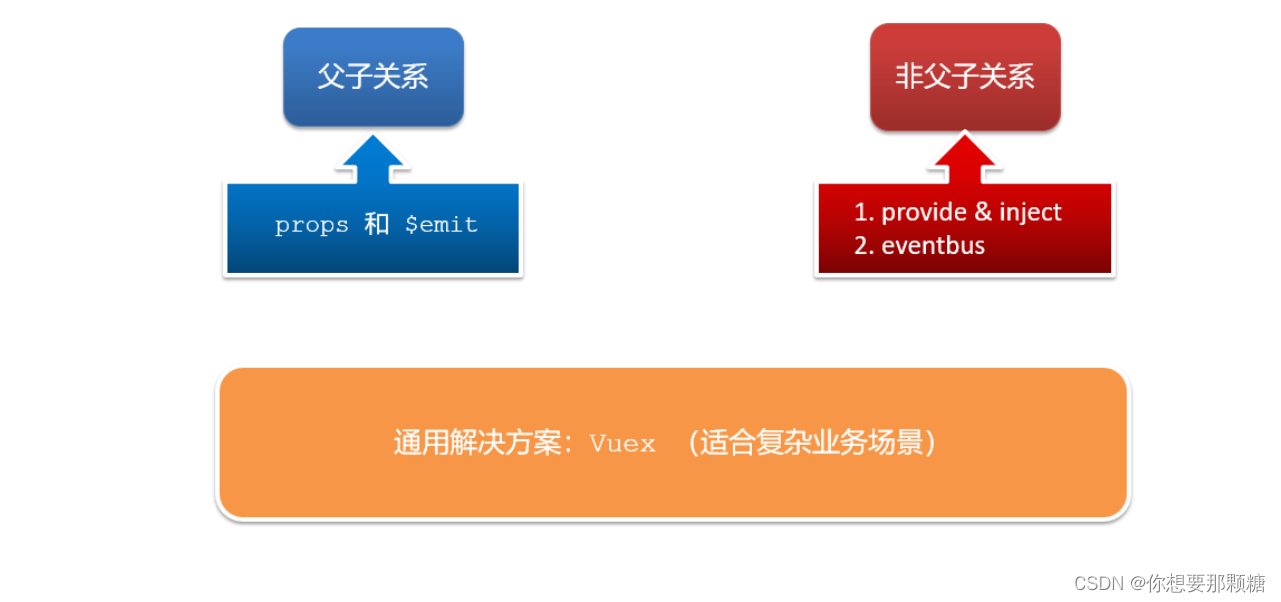 父子关系

props 和 $emit

非父子关系

1. provide & inject
2. eventbus

通用解决方案：Vuex （适合复杂业务场景）

CSDN @你想要那颗糖